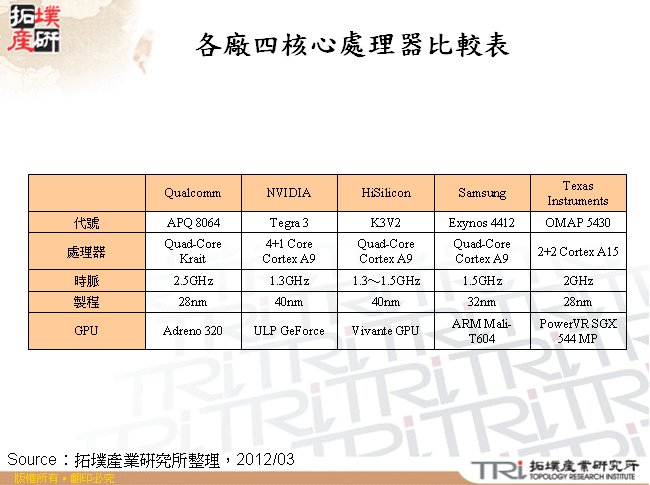 拓墣產研

各廠四核心處理器比較表

| | Qualcomm | NVIDIA | HiSilicon | Samsung | Texas Instruments |
|---|---|---|---|---|---|
| 代號 | APQ 8064 | Tegra 3 | K3V2 | Exynos 4412 | OMAP 5430 |
| 處理器 | Quad-Core Krait | 4+1 Core Cortex A9 | Quad-Core Cortex A9 | Quad-Core Cortex A9 | 2+2 Cortex A15 |
| 時脈 | 2.5GHz | 1.3GHz | 1.3～1.5GHz | 1.5GHz | 2GHz |
| 製程 | 28nm | 40nm | 40nm | 32nm | 28nm |
| GPU | Adreno 320 | ULP GeForce | Vivante GPU | ARM Mali-T604 | PowerVR SGX 544 MP |

Source：拓墣產業研究所整理，2012/03

版權所有．翻印必究

TRi 拓墣產業研究所 TOPOLOGY RESEARCH INSTITUTE